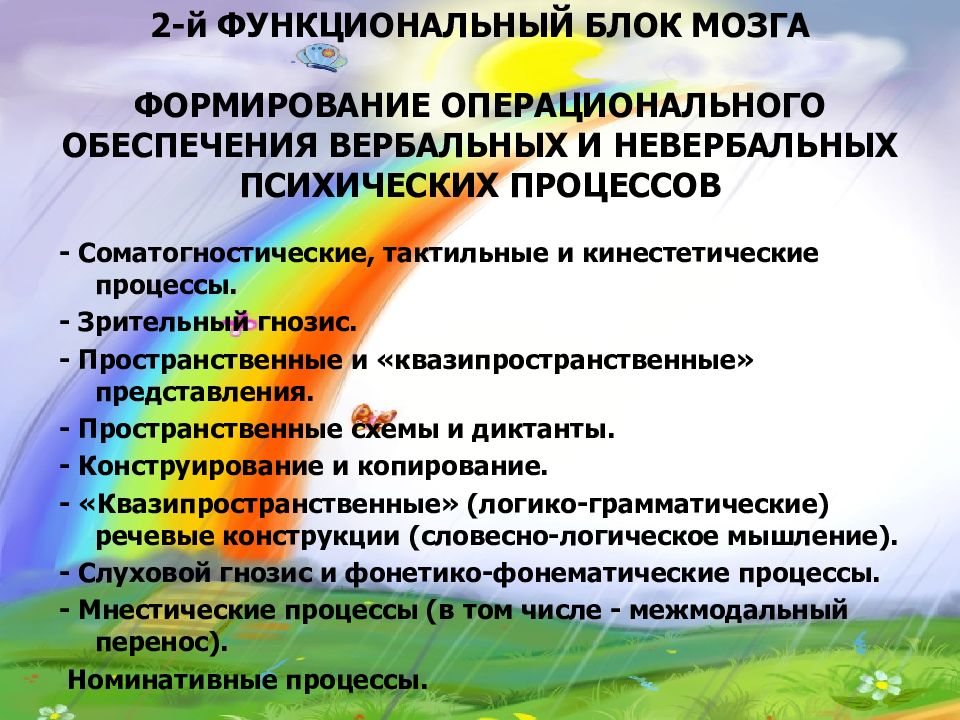 2-й ФУНКЦИОНАЛЬНЫЙ БЛОК МОЗГА

ФОРМИРОВАНИЕ ОПЕРАЦИОНАЛЬНОГО ОБЕСПЕЧЕНИЯ ВЕРБАЛЬНЫХ И НЕВЕРБАЛЬНЫХ ПСИХИЧЕСКИХ ПРОЦЕССОВ

- Соматогностические, тактильные и кинестетические процессы.
- Зрительный гнозис.
- Пространственные и «квазипространственные» представления.
- Пространственные схемы и диктанты.
- Конструирование и копирование.
- «Квазипространственные» (логико-грамматические) речевые конструкции (словесно-логическое мышление).
- Слуховой гнозис и фонетико-фонематические процессы.
- Мнестические процессы (в том числе - межмодальный перенос).
Номинативные процессы.